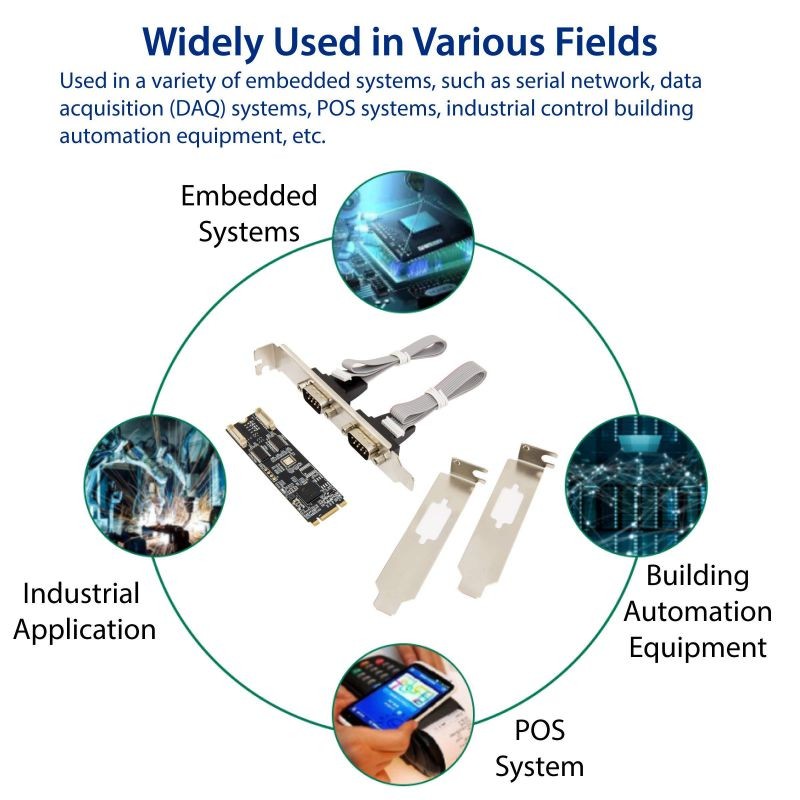 Widely Used in Various Fields

Used in a variety of embedded systems, such as serial network, data acquisition (DAQ) systems, POS systems, industrial control building automation equipment, etc.

Embedded Systems

Industrial Application

Building Automation Equipment

POS System